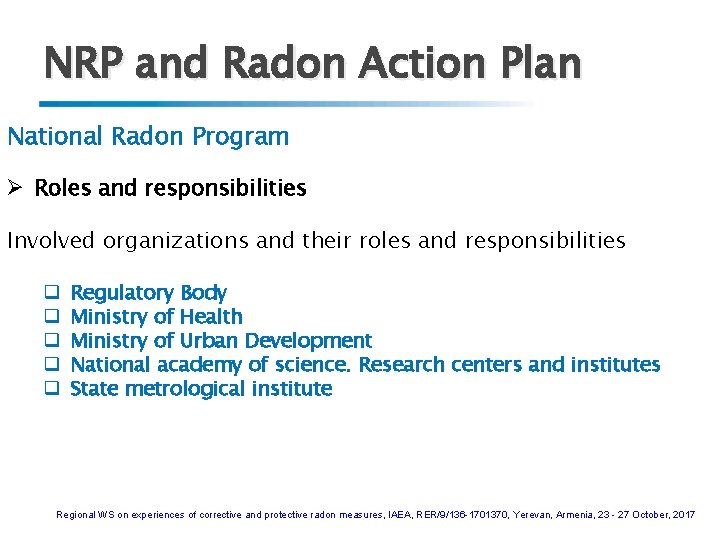 NRP and Radon Action Plan

National Radon Program

➢ Roles and responsibilities

Involved organizations and their roles and responsibilities

❑ Regulatory Body
❑ Ministry of Health
❑ Ministry of Urban Development
❑ National academy of science. Research centers and institutes
❑ State metrological institute

Regional WS on experiences of corrective and protective radon measures, IAEA, RER/9/136-1701370, Yerevan, Armenia, 23 - 27 October, 2017